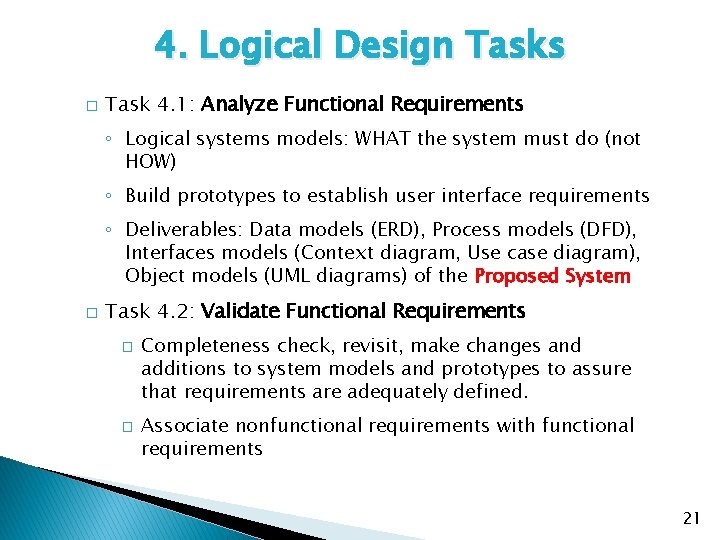 4. Logical Design Tasks

□ Task 4.1: Analyze Functional Requirements

◦ Logical systems models: WHAT the system must do (not HOW)

◦ Build prototypes to establish user interface requirements

◦ Deliverables: Data models (ERD), Process models (DFD), Interfaces models (Context diagram, Use case diagram), Object models (UML diagrams) of the Proposed System

□ Task 4.2: Validate Functional Requirements

□ Completeness check, revisit, make changes and additions to system models and prototypes to assure that requirements are adequately defined.

□ Associate nonfunctional requirements with functional requirements

21